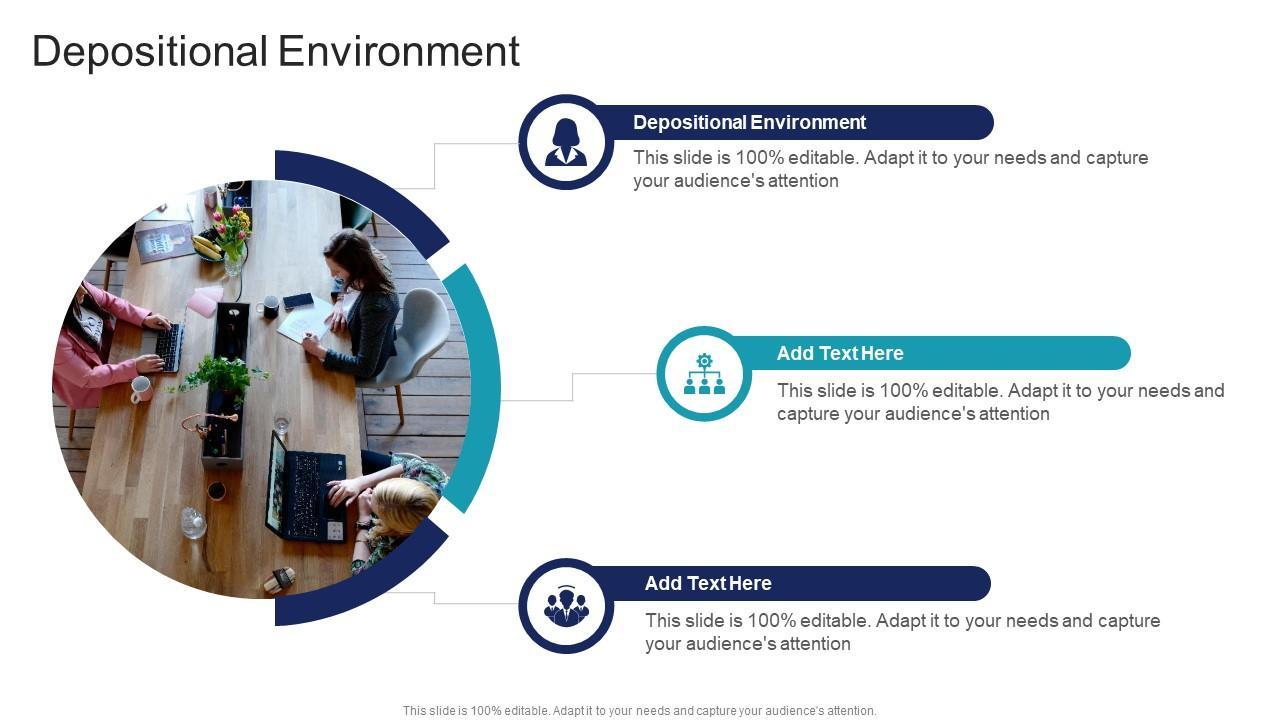 Depositional Environment

Depositional Environment

This slide is 100% editable. Adapt it to your needs and capture your audience's attention

Add Text Here

This slide is 100% editable. Adapt it to your needs and capture your audience's attention

Add Text Here

This slide is 100% editable. Adapt it to your needs and capture your audience's attention

This slide is 100% editable. Adapt it to your needs and capture your audience's attention.